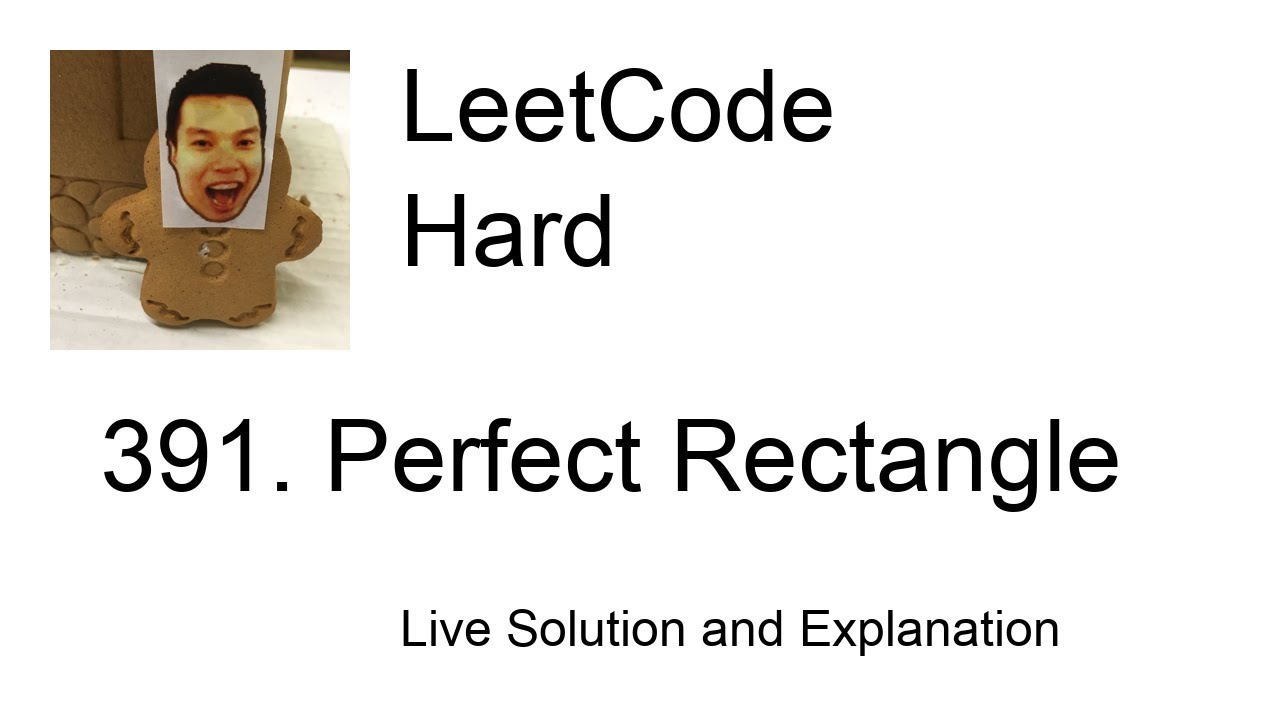 LeetCode
Hard

391. Perfect Rectangle

Live Solution and Explanation